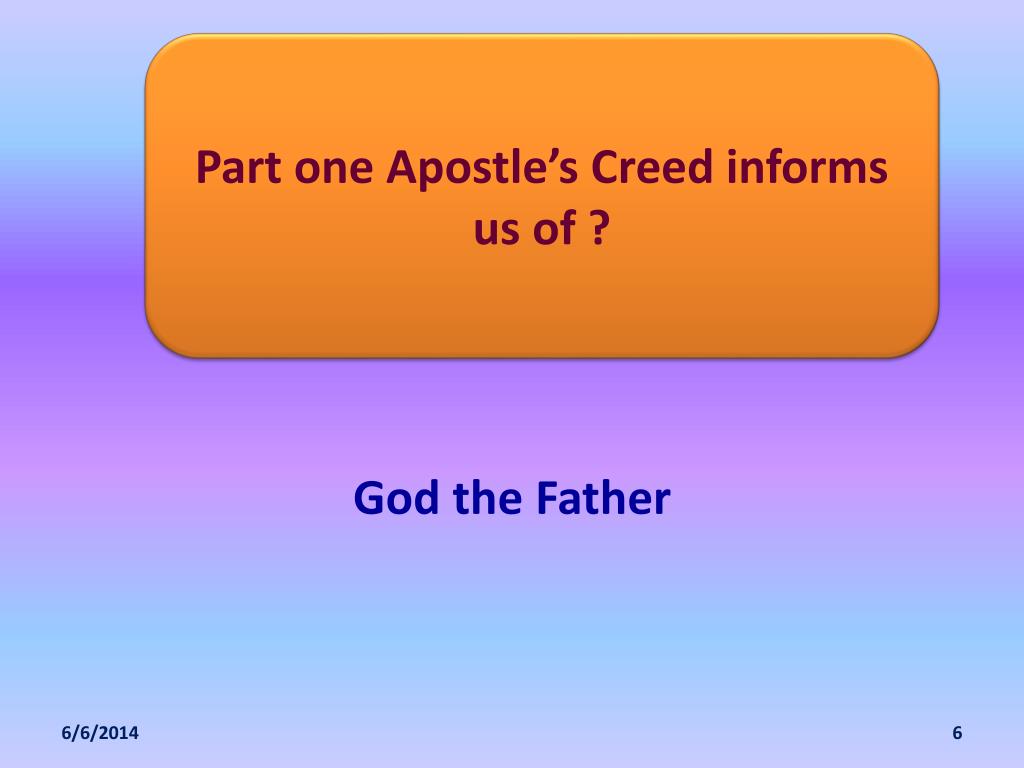 Part one Apostle’s Creed informs us of ?

God the Father

6/6/2014

6